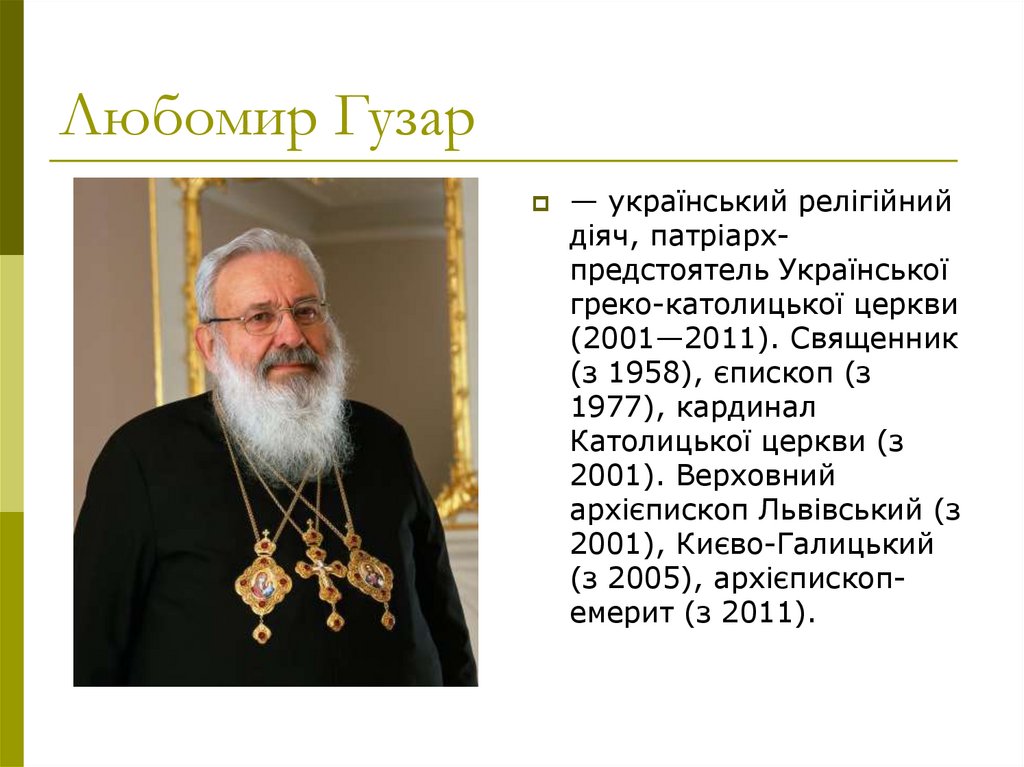 Любомир Гузар

— український релігійний діяч, патріарх-предстоятель Української греко-католицької церкви (2001—2011). Священник (з 1958), єпископ (з 1977), кардинал Католицької церкви (з 2001). Верховний архієпископ Львівський (з 2001), Києво-Галицький (з 2005), архієпископ-емерит (з 2011).